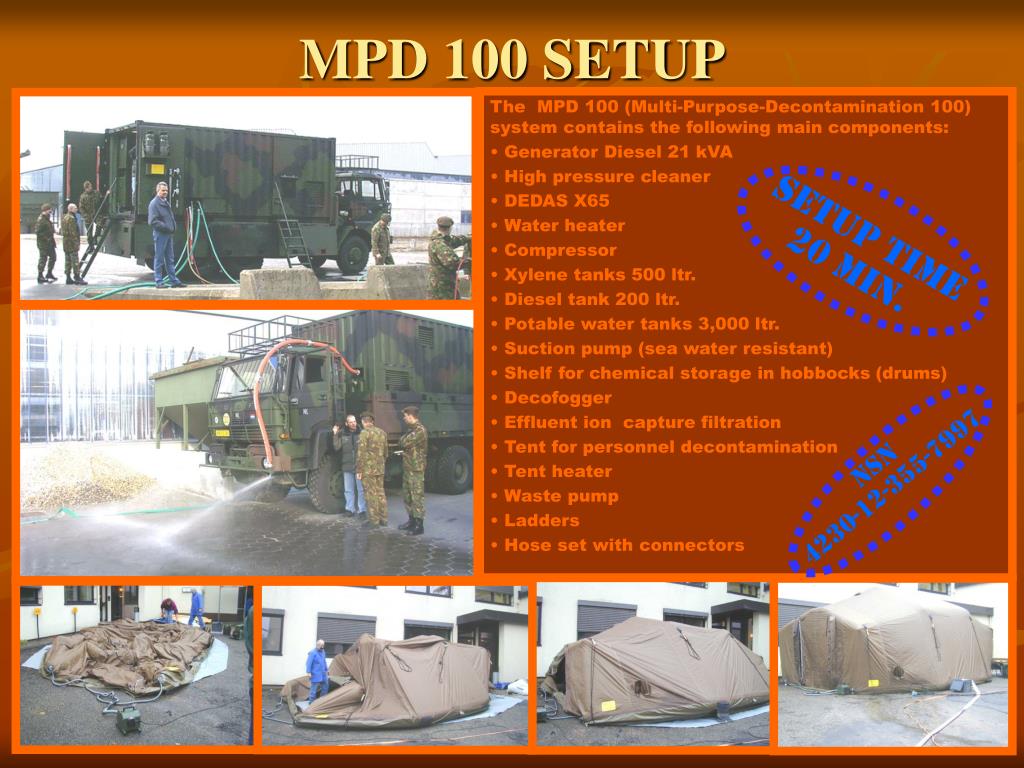 MPD 100 SETUP

The MPD 100 (Multi-Purpose-Decontamination 100) system contains the following main components:
• Generator Diesel 21 kVA
• High pressure cleaner
• DEDAS X65
• Water heater
• Compressor
• Xylene tanks 500 ltr.
• Diesel tank 200 ltr.
• Potable water tanks 3,000 ltr.
• Suction pump (sea water resistant)
• Shelf for chemical storage in hobbocks (drums)
• Decofogger
• Effluent ion capture filtration
• Tent for personnel decontamination
• Tent heater
• Waste pump
• Ladders
• Hose set with connectors

SETUP TIME 20 MIN.

NSN 4230-12-355-7997